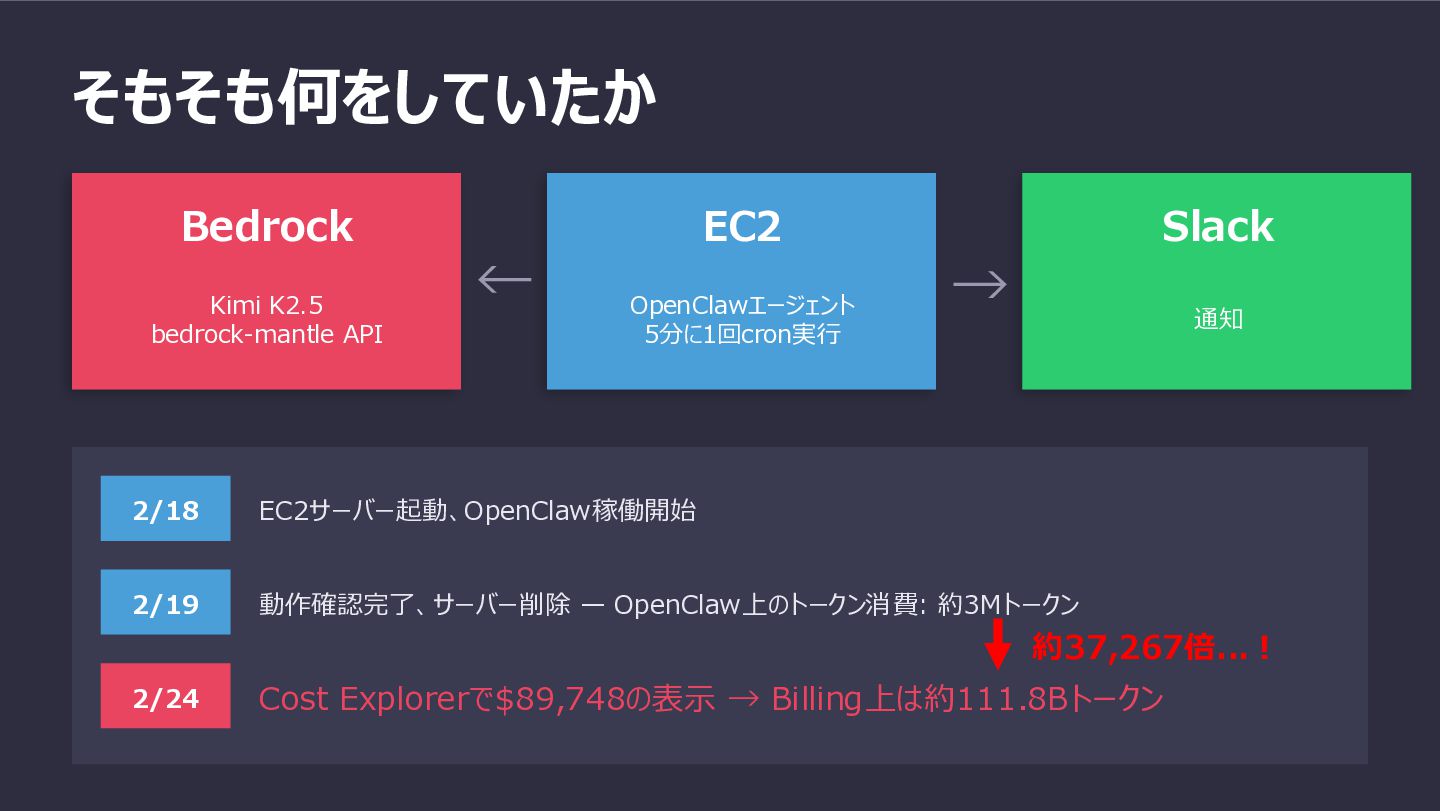 そもそも何をしていたか

Bedrock

Kimi K2.5
bedrock-mantle API

←

EC2

OpenClawエージェント
5分に1回cron実行

→

Slack

通知

2/18 EC2サーバー起動、OpenClaw稼働開始

2/19 動作確認完了、サーバー削除 — OpenClaw上のトークン消費: 約3Mトークン

約37,267倍…！

2/24 Cost Explorerで$89,748の表示 → Billing上は約111.8Bトークン